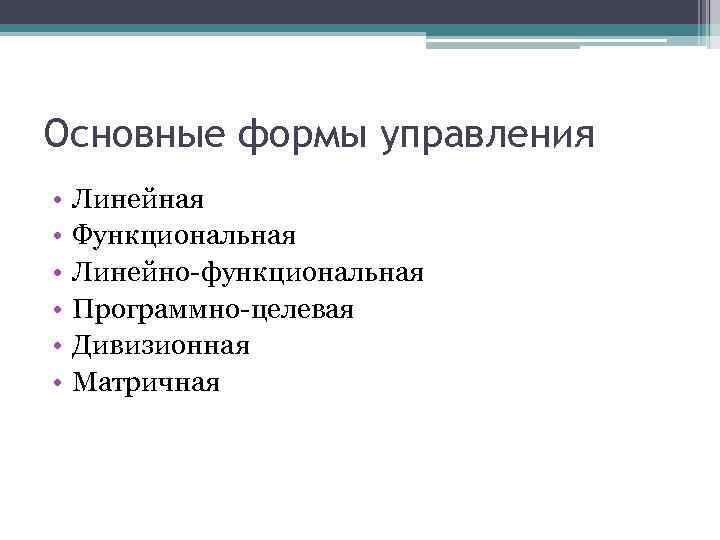 Основные формы управления

• Линейная
• Функциональная
• Линейно-функциональная
• Программно-целевая
• Дивизионная
• Матричная